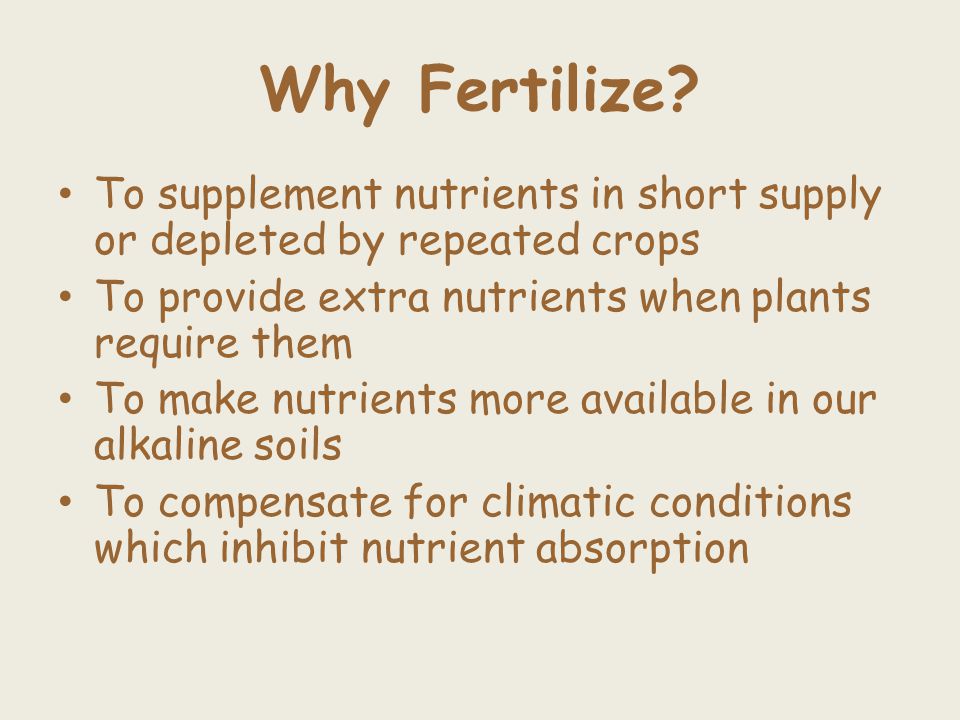 Why Fertilize?

• To supplement nutrients in short supply or depleted by repeated crops
• To provide extra nutrients when plants require them
• To make nutrients more available in our alkaline soils
• To compensate for climatic conditions which inhibit nutrient absorption